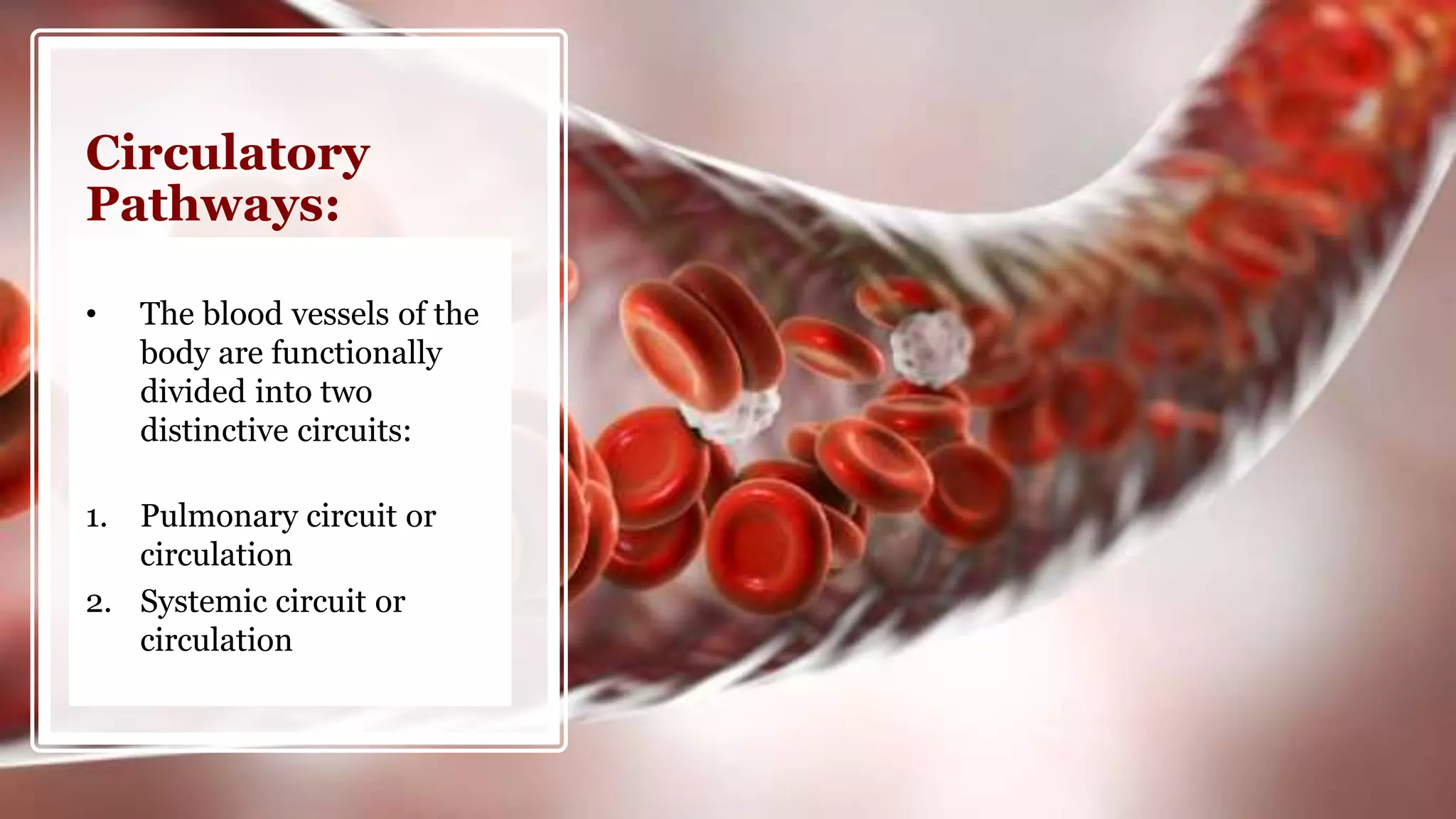 Circulatory Pathways:

• The blood vessels of the body are functionally divided into two distinctive circuits:

1. Pulmonary circuit or circulation
2. Systemic circuit or circulation